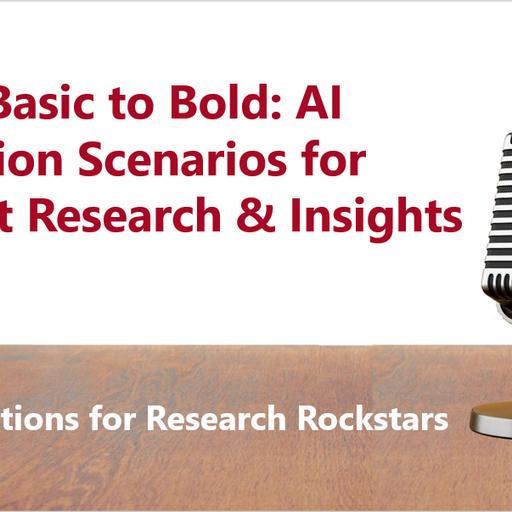 Basic to Bold: AI
ion Scenarios for
t Research & Insights

tions for Research Rockstars